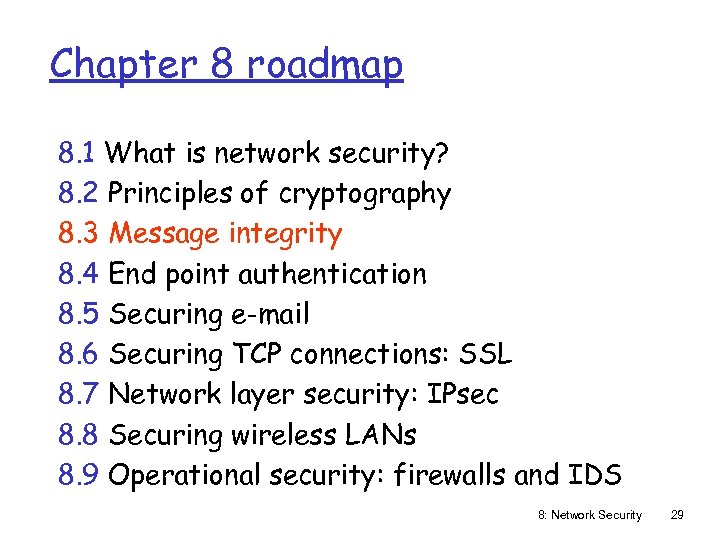 Chapter 8 roadmap

8.1 What is network security?
8.2 Principles of cryptography
8.3 Message integrity
8.4 End point authentication
8.5 Securing e-mail
8.6 Securing TCP connections: SSL
8.7 Network layer security: IPsec
8.8 Securing wireless LANs
8.9 Operational security: firewalls and IDS

8: Network Security 29